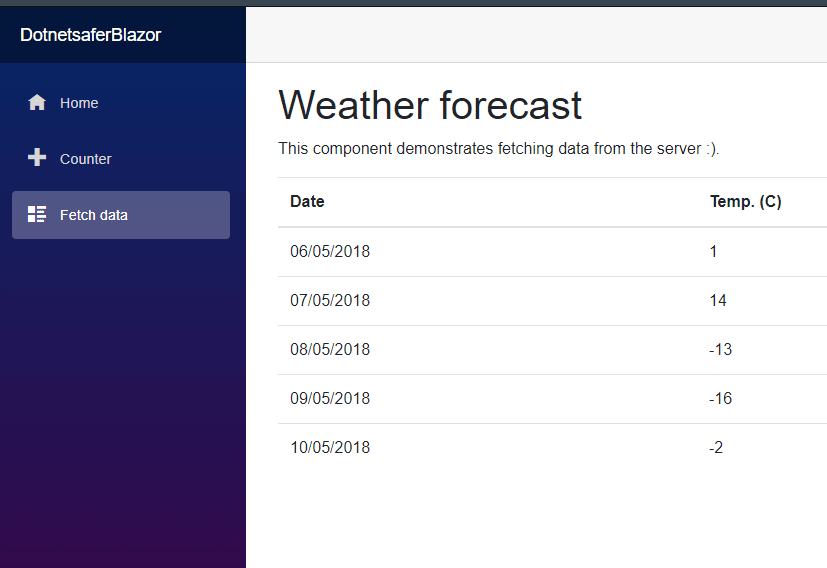 DotnetsaferBlazor

Home

Counter

Fetch data

Weather forecast

This component demonstrates fetching data from the server :).

| Date | Temp. (C) |
|---|---|
| 06/05/2018 | 1 |
| 07/05/2018 | 14 |
| 08/05/2018 | -13 |
| 09/05/2018 | -16 |
| 10/05/2018 | -2 |